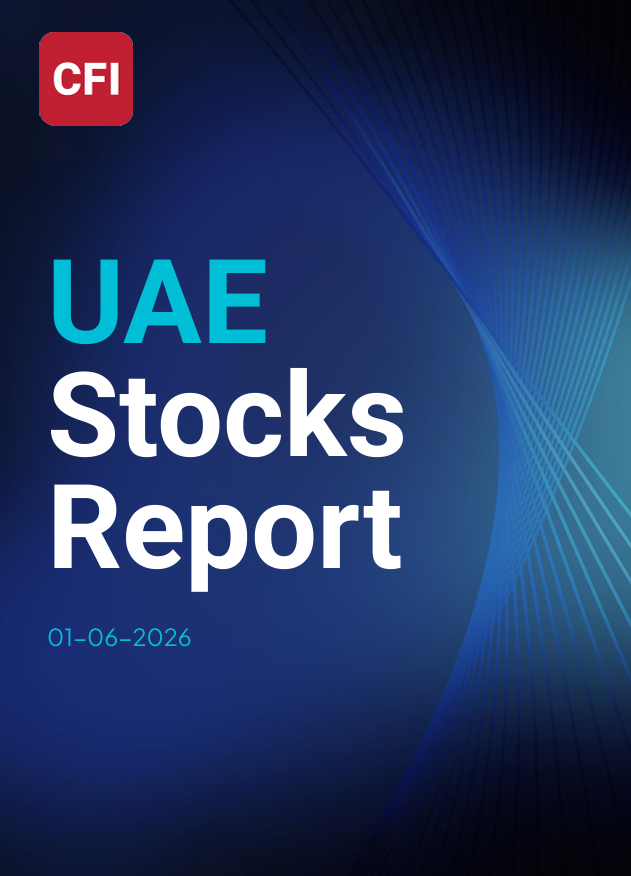 CFI

UAE
Stocks
Report

01-06-2026